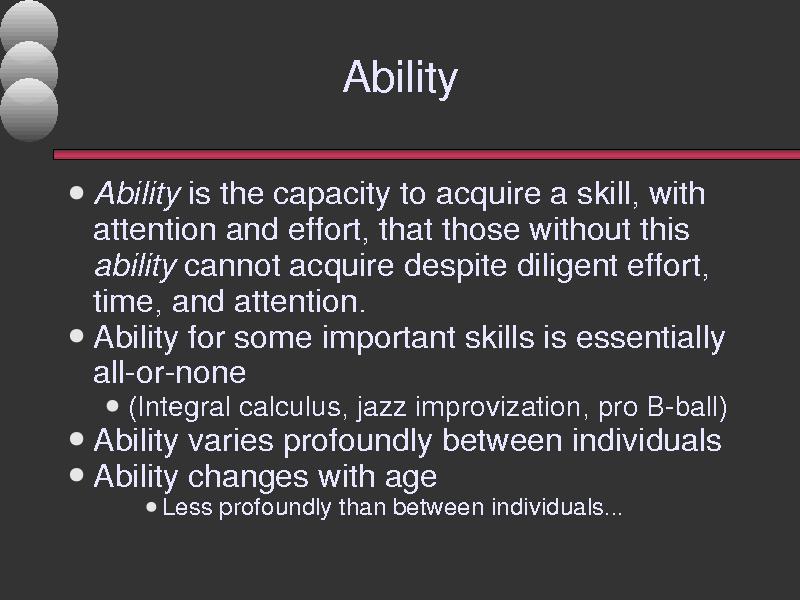 Ability

- Ability is the capacity to acquire a skill, with attention and effort, that those without this ability cannot acquire despite diligent effort, time, and attention.
- Ability for some important skills is essentially all-or-none
  - (Integral calculus, jazz improvization, pro B-ball)
- Ability varies profoundly between individuals
- Ability changes with age
  - Less profoundly than between individuals...